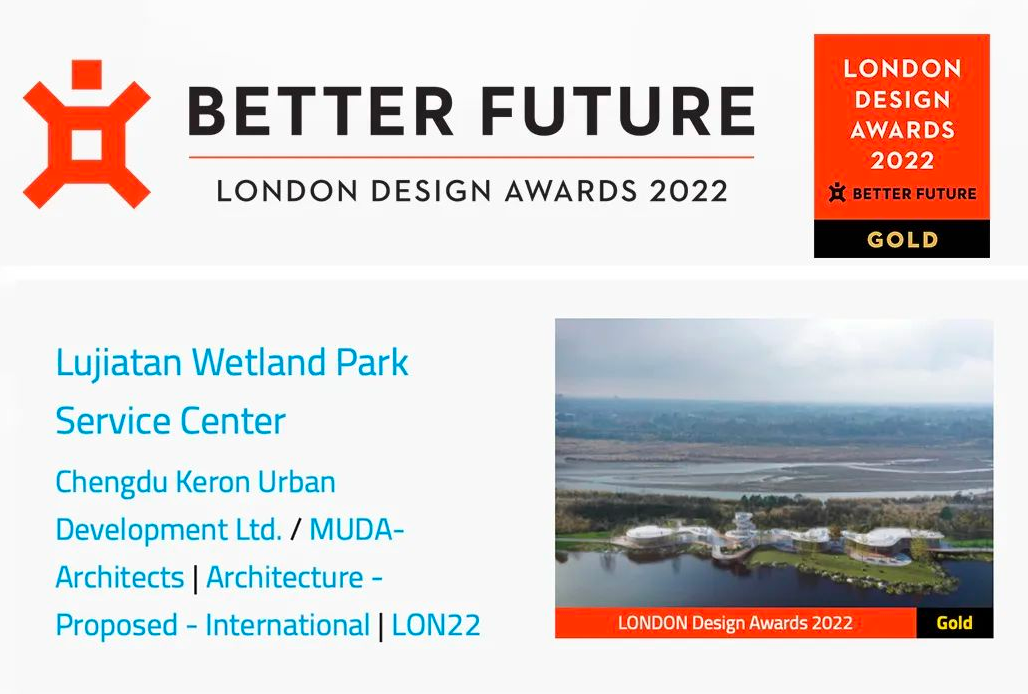 BETTER FUTURE
LONDON DESIGN AWARDS 2022

LONDON DESIGN AWARDS 2022
BETTER FUTURE
GOLD

Lujiatan Wetland Park Service Center

Chengdu Keron Urban Development Ltd. / MUDA-Architects | Architecture - Proposed - International | LON22

LONDON Design Awards 2022 Gold